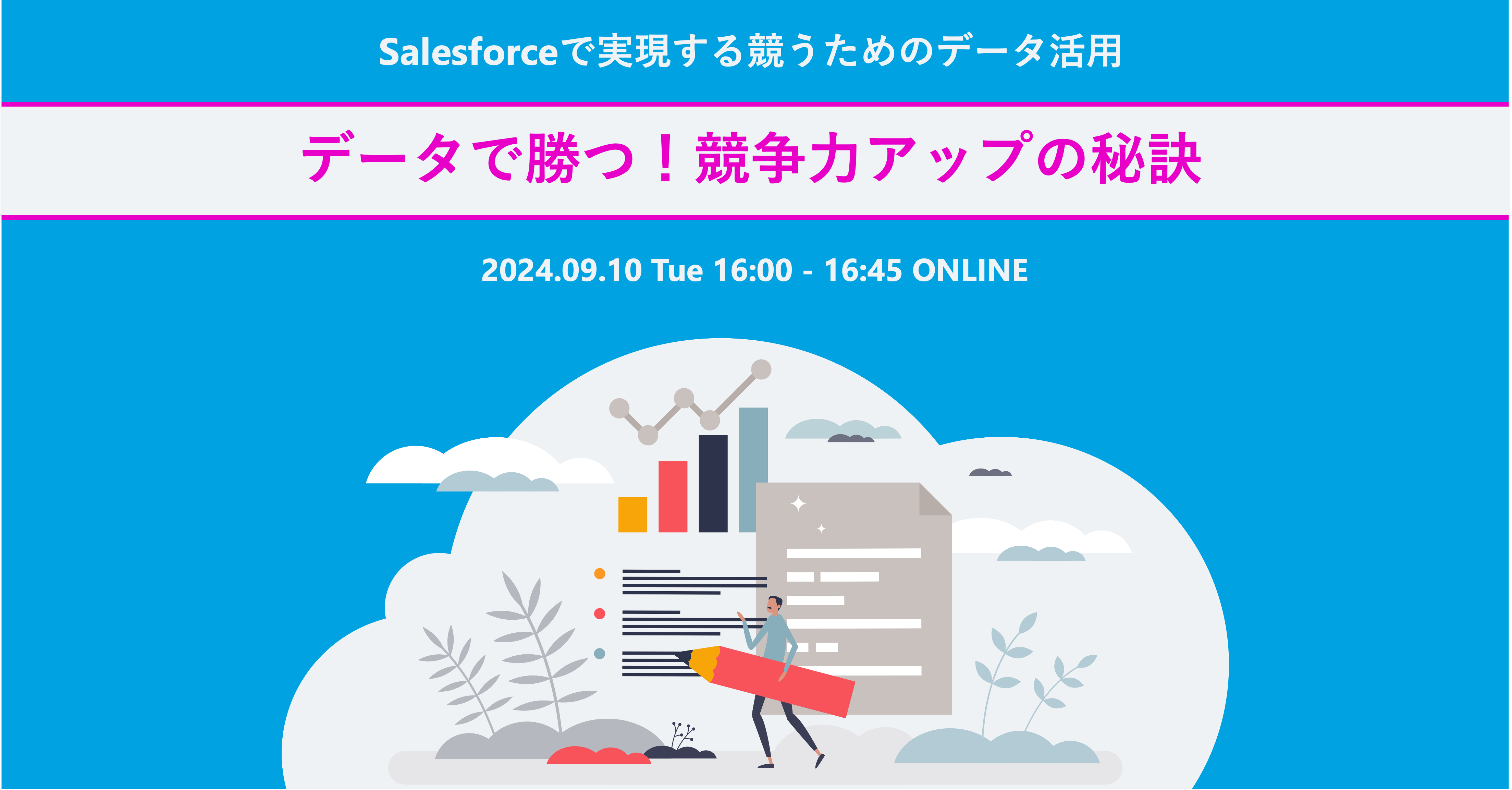 Salesforceで実現する競うためのデータ活用

データで勝つ！競争力アップの秘訣

2024.09.10 Tue 16:00 - 16:45 ONLINE